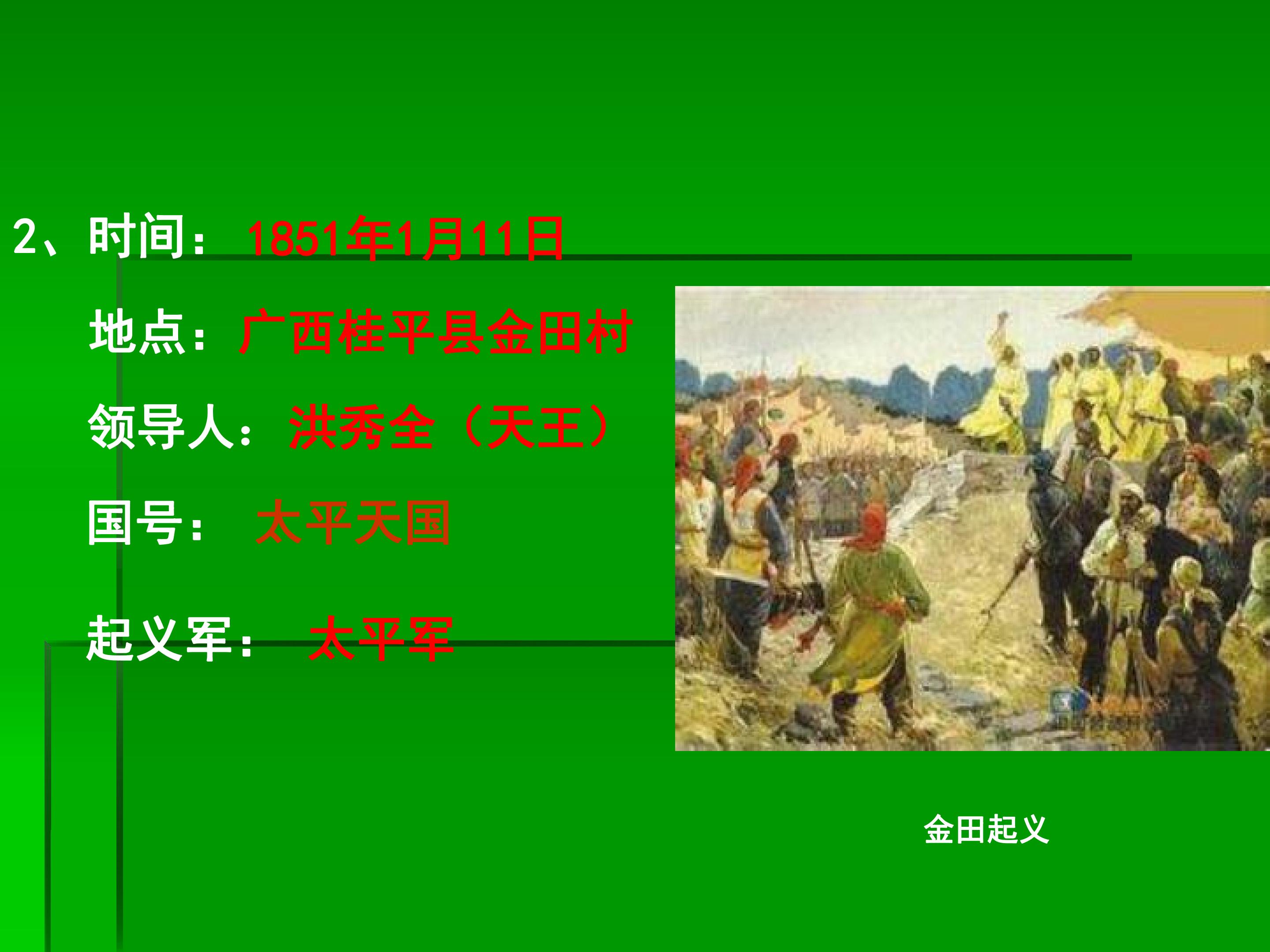 2、时间：1851年1月11日

地点：广西桂平县金田村

领导人：洪秀全（天王）

国号：太平天国

起义军：太平军

金田起义